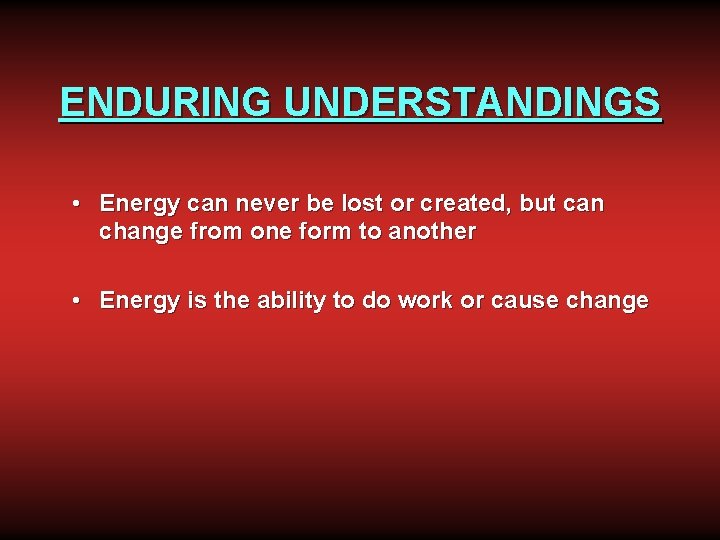 ENDURING UNDERSTANDINGS

• Energy can never be lost or created, but can change from one form to another

• Energy is the ability to do work or cause change